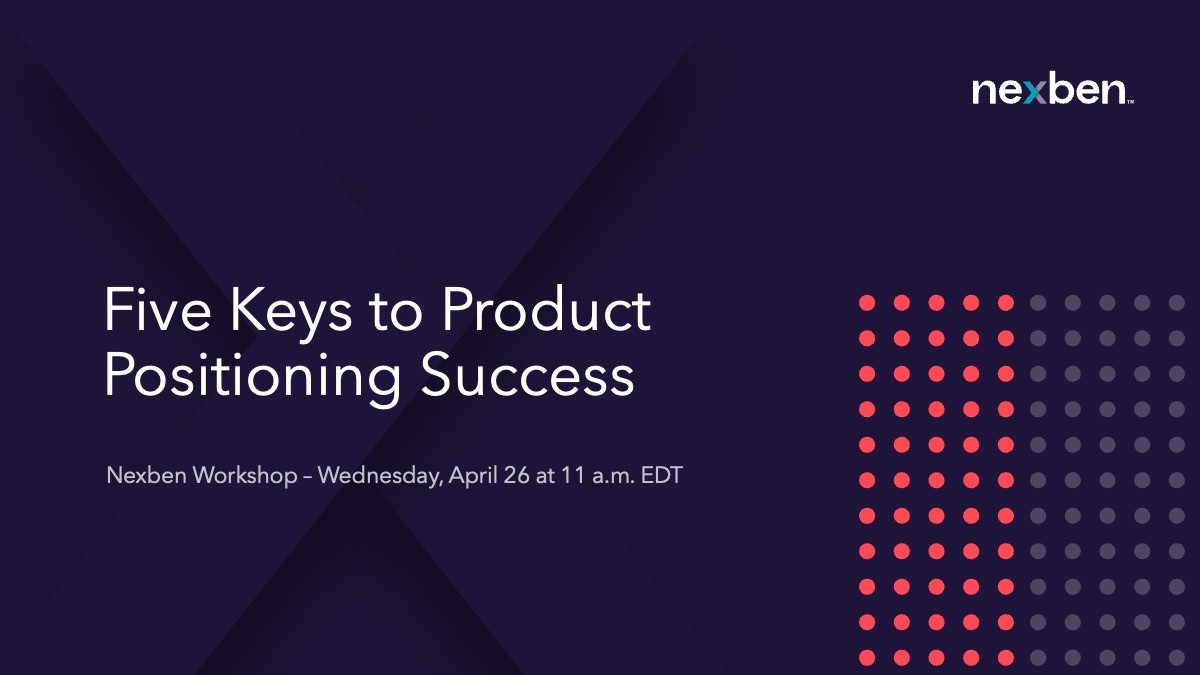 nexben™

Five Keys to Product Positioning Success

Nexben Workshop – Wednesday, April 26 at 11 a.m. EDT